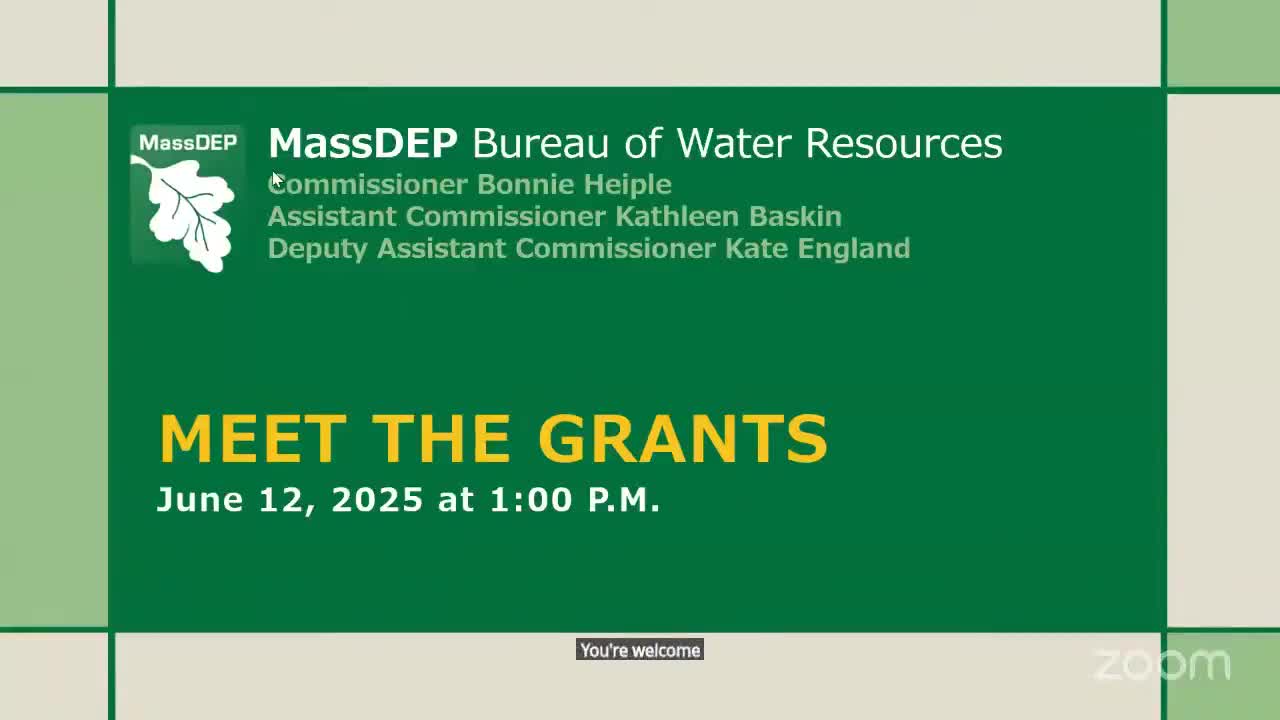 MassDEP

MassDEP Bureau of Water Resources
Commissioner Bonnie Heiple
Assistant Commissioner Kathleen Baskin
Deputy Assistant Commissioner Kate England

MEET THE GRANTS
June 12, 2025 at 1:00 P.M.

You're welcome

zoom